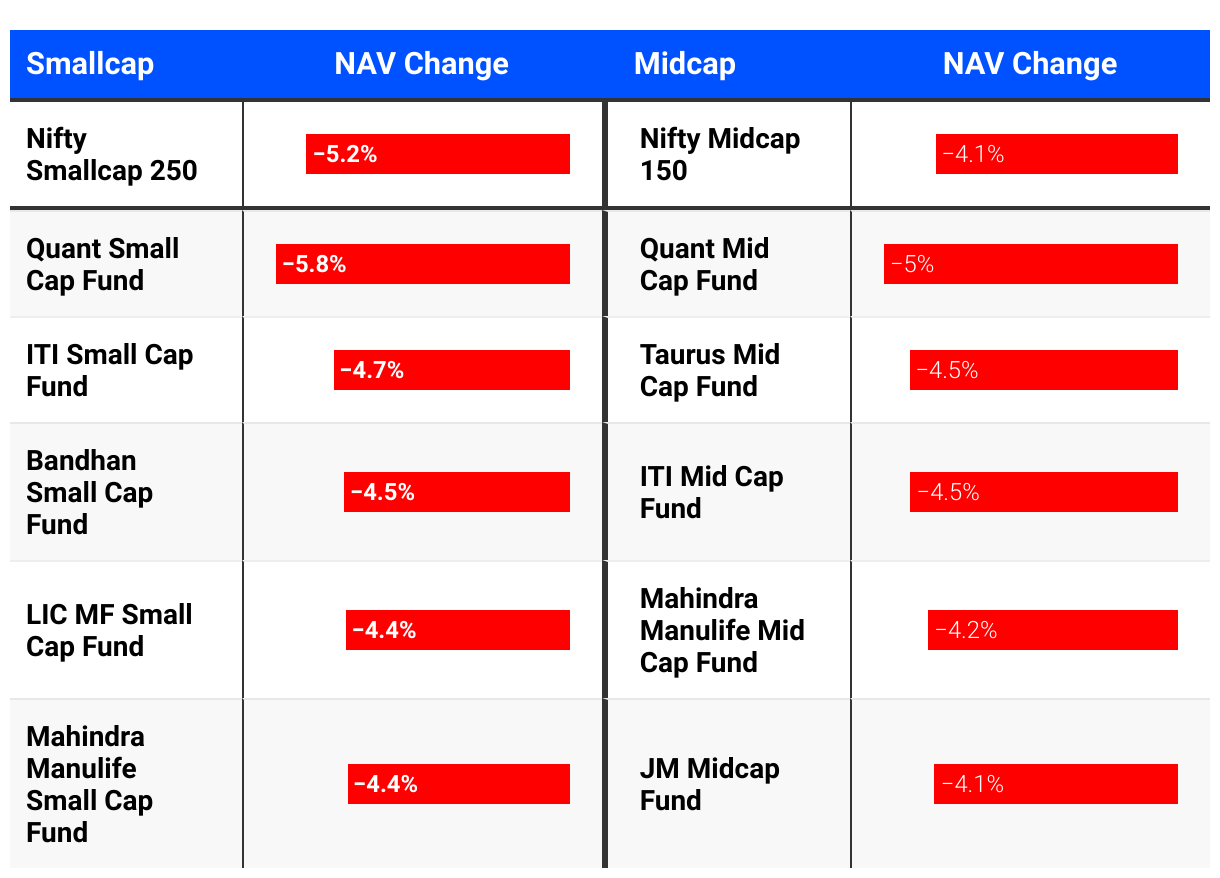 | Smallcap | NAV Change | Midcap | NAV Change |
|---|---|---|---|
| Nifty Smallcap 250 | −5.2% | Nifty Midcap 150 | −4.1% |
| Quant Small Cap Fund | −5.8% | Quant Mid Cap Fund | −5% |
| ITI Small Cap Fund | −4.7% | Taurus Mid Cap Fund | −4.5% |
| Bandhan Small Cap Fund | −4.5% | ITI Mid Cap Fund | −4.5% |
| LIC MF Small Cap Fund | −4.4% | Mahindra Manulife Mid Cap Fund | −4.2% |
| Mahindra Manulife Small Cap Fund | −4.4% | JM Midcap Fund | −4.1% |